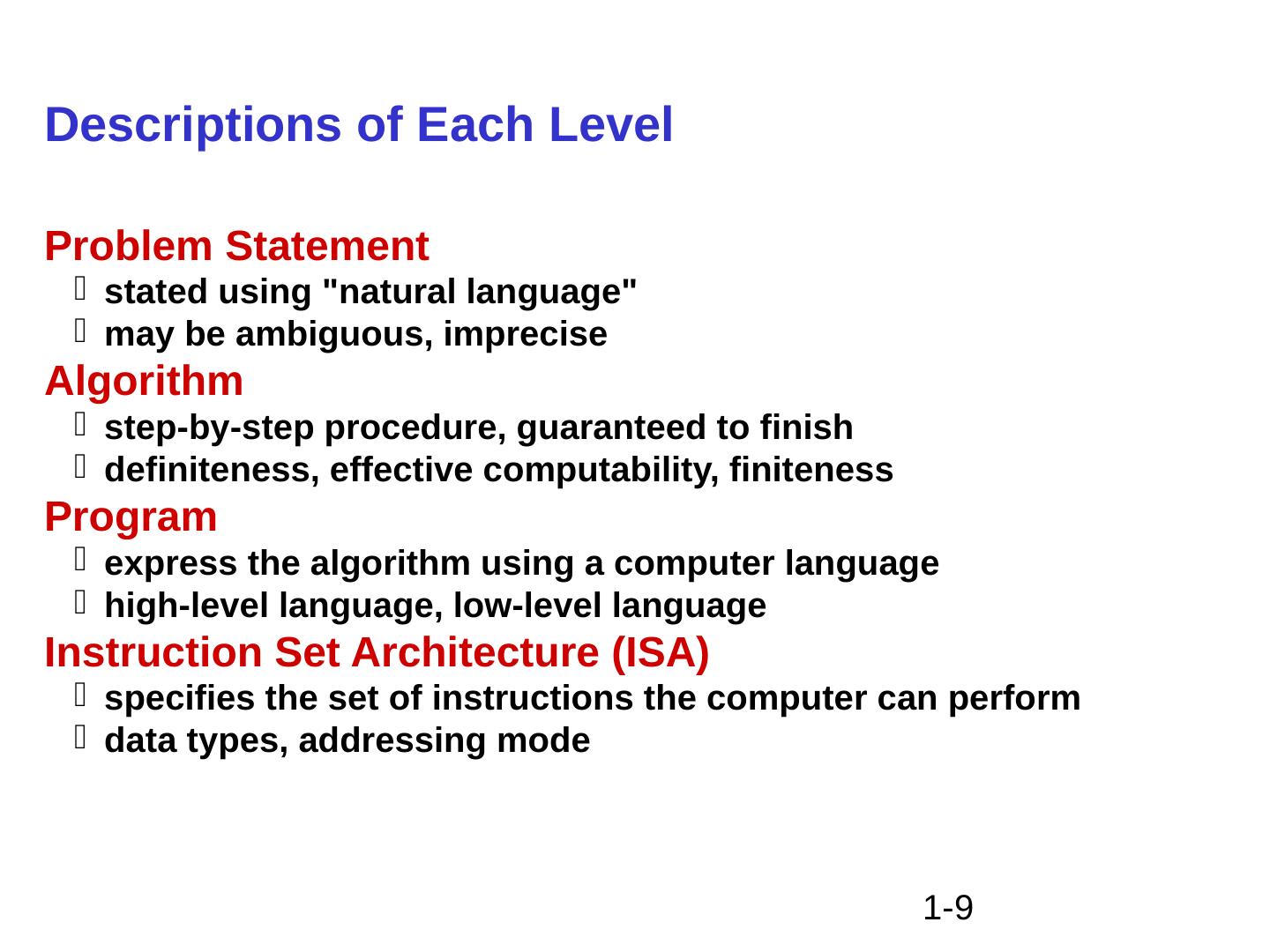 Descriptions of Each Level

Problem Statement
- stated using "natural language"
- may be ambiguous, imprecise

Algorithm
- step-by-step procedure, guaranteed to finish
- definiteness, effective computability, finiteness

Program
- express the algorithm using a computer language
- high-level language, low-level language

Instruction Set Architecture (ISA)
- specifies the set of instructions the computer can perform
- data types, addressing mode

1-9